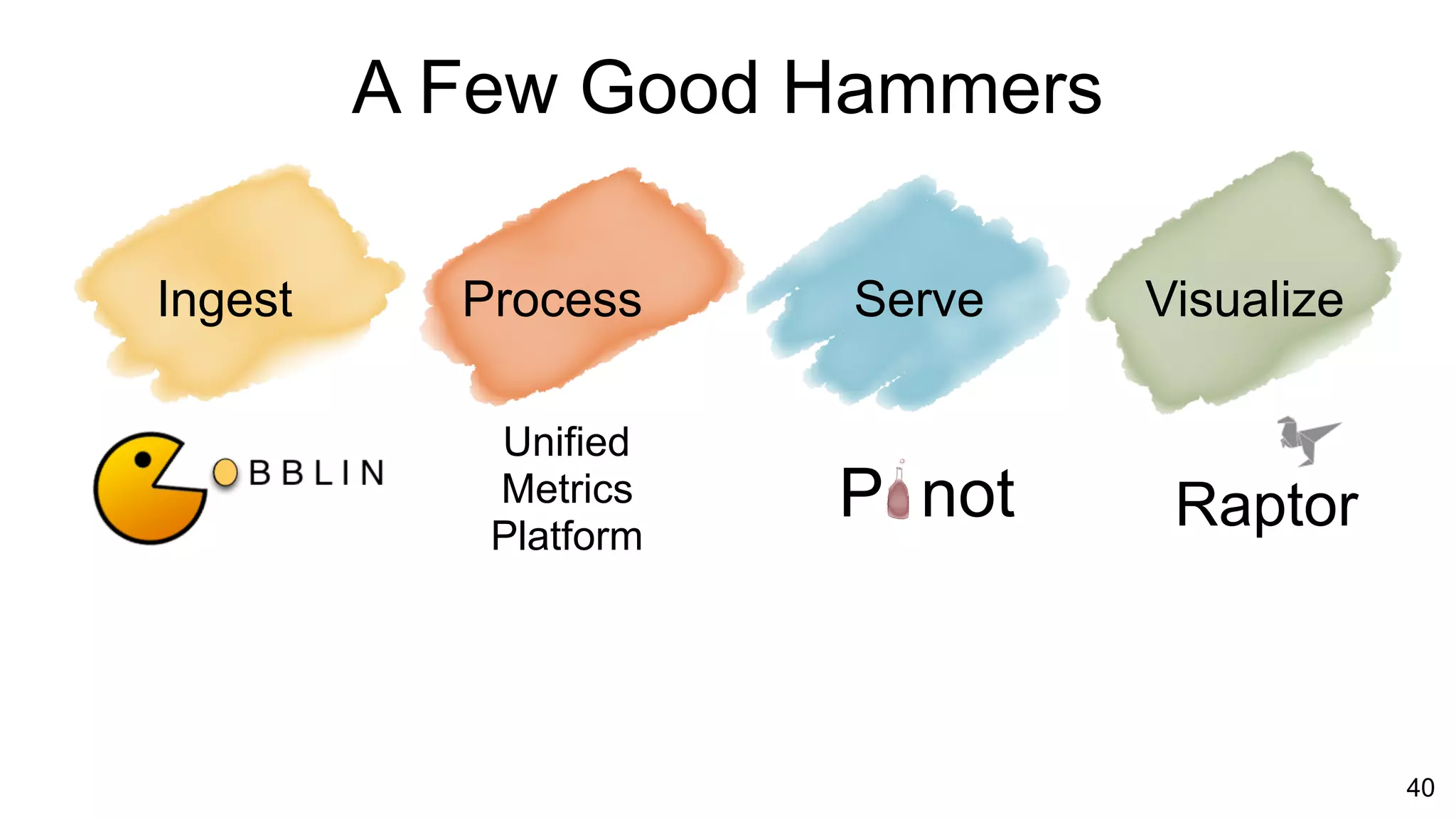 A Few Good Hammers

Ingest

Process

Serve

Visualize

BBLIN

Unified Metrics Platform

P not

Raptor

40